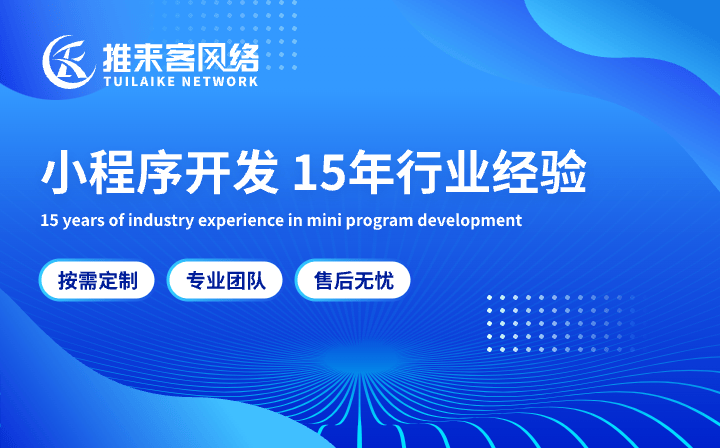 推来客网络
TUILAIKE NETWORK

小程序开发 15年行业经验
15 years of industry experience in mini program development

按需定制
专业团队
售后无忧